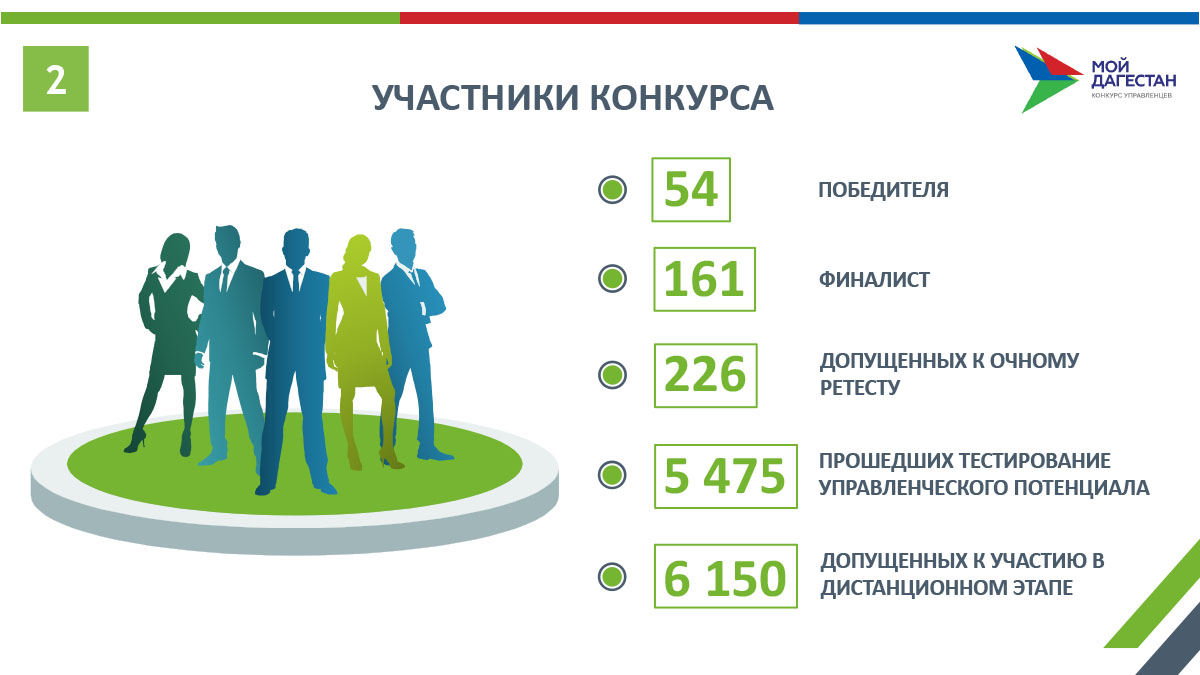 2

УЧАСТНИКИ КОНКУРСА

МОЙ ДАГЕСТАН
КОНКУРС УПРАВЛЕНЦЕВ

54 ПОБЕДИТЕЛЯ

161 ФИНАЛИСТ

226 ДОПУЩЕННЫХ К ОЧНОМУ РЕТЕСТУ

5 475 ПРОШЕДШИХ ТЕСТИРОВАНИЕ УПРАВЛЕНЧЕСКОГО ПОТЕНЦИАЛА

6 150 ДОПУЩЕННЫХ К УЧАСТИЮ В ДИСТАНЦИОННОМ ЭТАПЕ